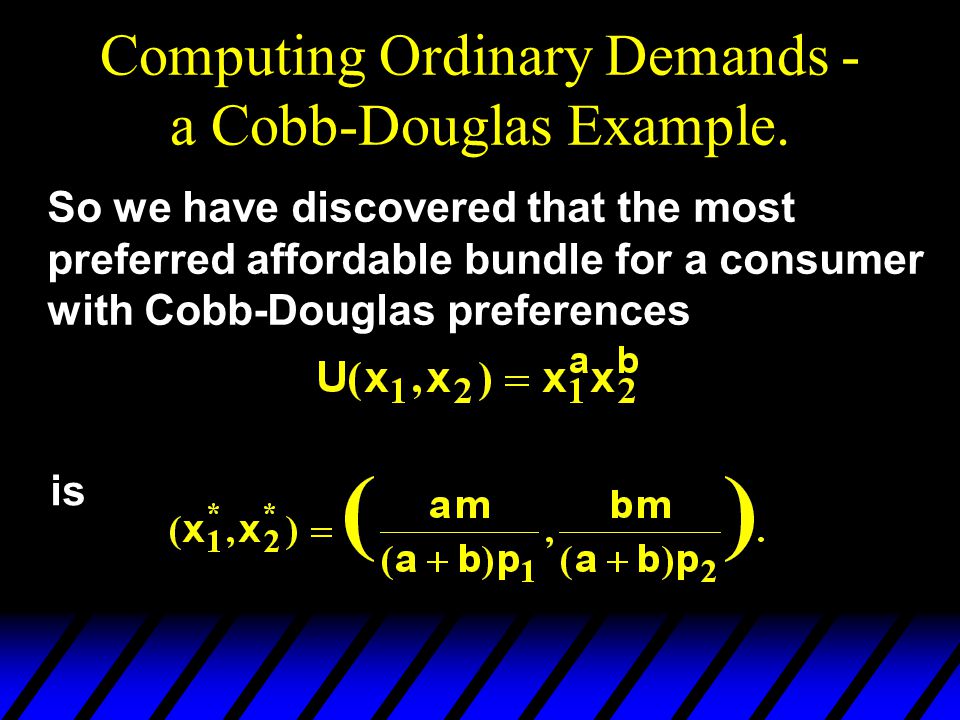 Computing Ordinary Demands - a Cobb-Douglas Example.

So we have discovered that the most preferred affordable bundle for a consumer with Cobb-Douglas preferences

$U(x_1, x_2) = x_1^a x_2^b$

is

$(x_1^*, x_2^*) = \left( \frac{am}{(a+b)p_1}, \frac{bm}{(a+b)p_2} \right).$